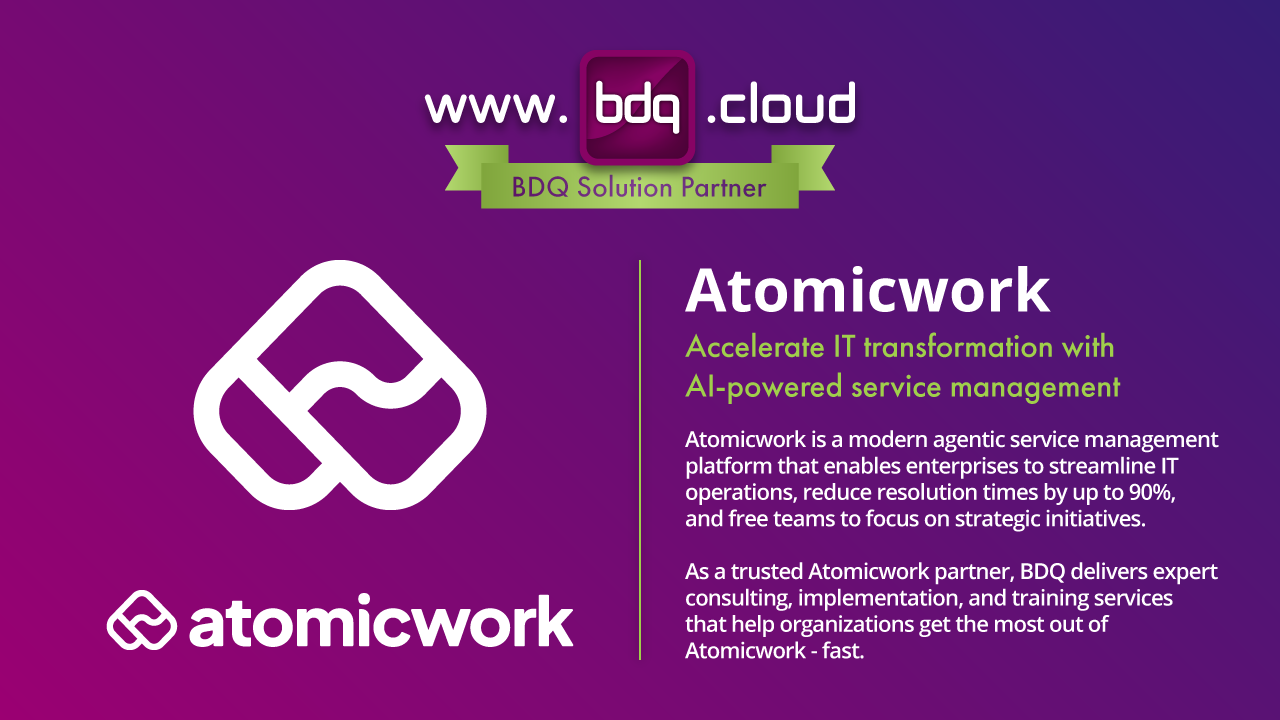 www. bdq .cloud
BDQ Solution Partner

atomicwork

Atomicwork

Accelerate IT transformation with AI-powered service management

Atomicwork is a modern agentic service management platform that enables enterprises to streamline IT operations, reduce resolution times by up to 90%, and free teams to focus on strategic initiatives.

As a trusted Atomicwork partner, BDQ delivers expert consulting, implementation, and training services that help organizations get the most out of Atomicwork - fast.